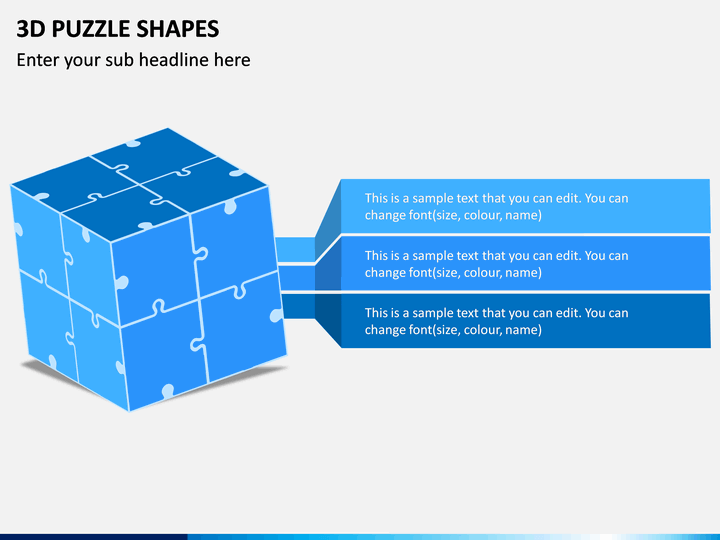 3D PUZZLE SHAPES

Enter your sub headline here

This is a sample text that you can edit. You can change font(size, colour, name)

This is a sample text that you can edit. You can change font(size, colour, name)

This is a sample text that you can edit. You can change font(size, colour, name)